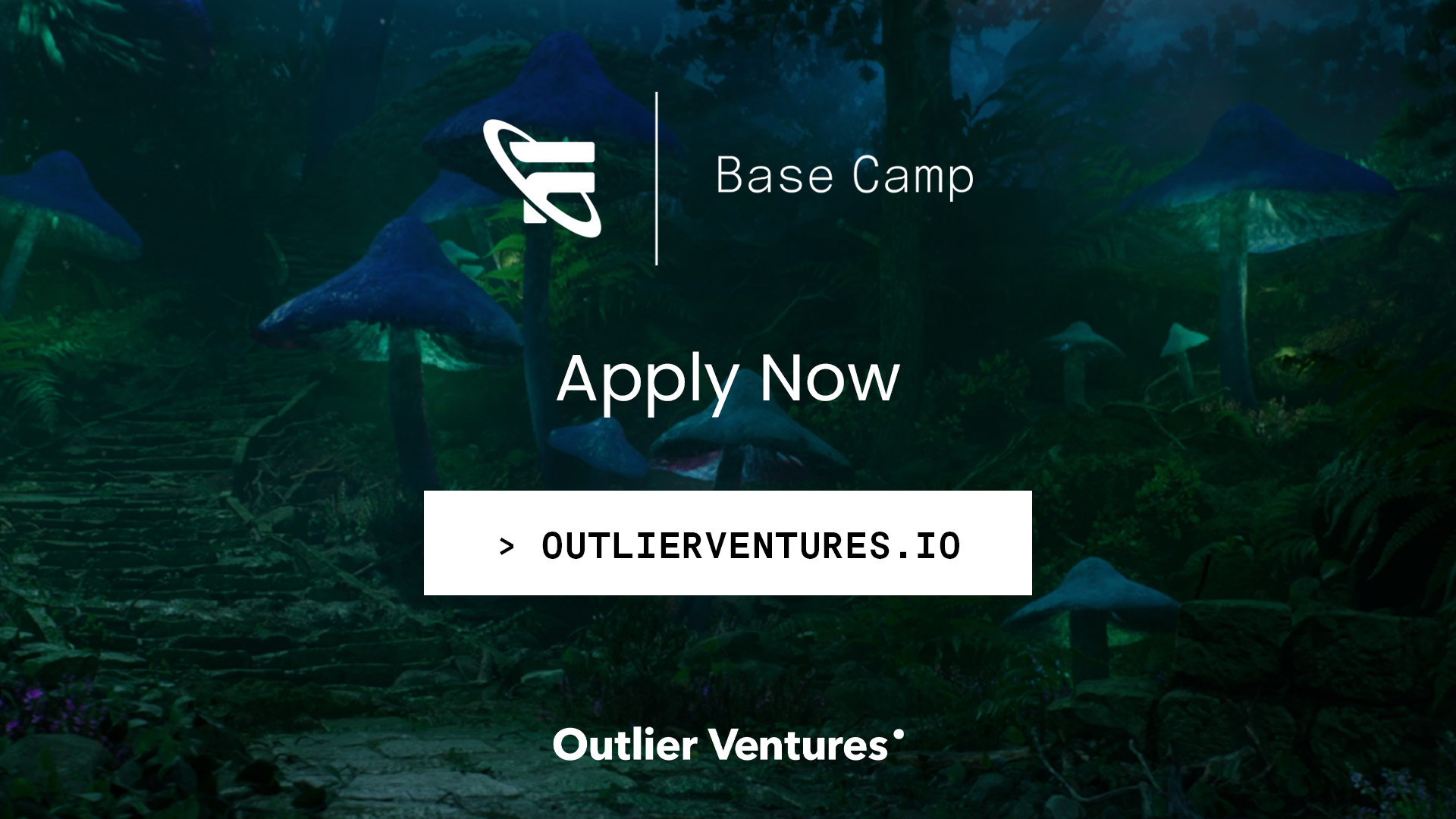 Base Camp

Apply Now

> OUTLIERVENTURES.IO

Outlier Ventures